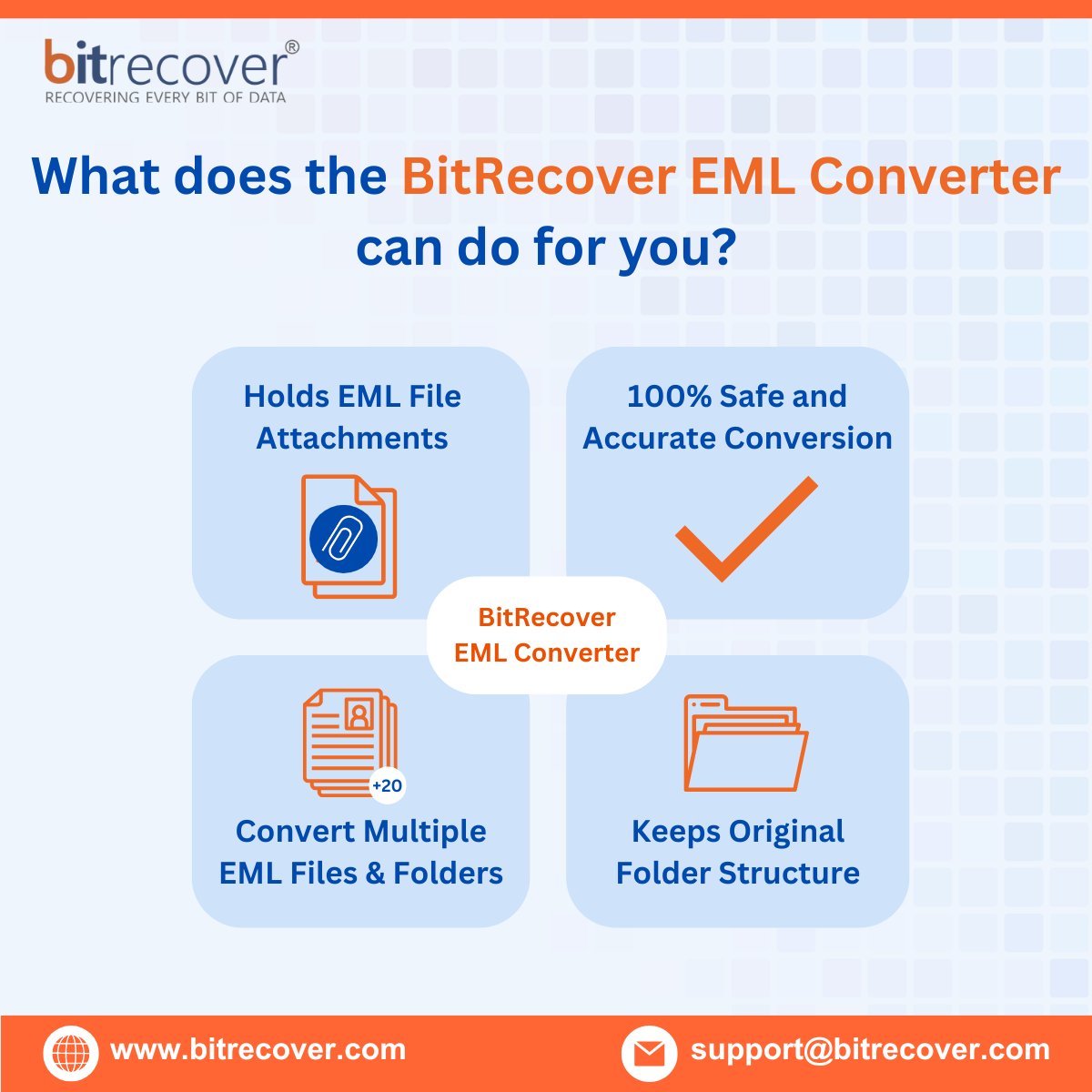 bitrecover®
RECOVERING EVERY BIT OF DATA

What does the BitRecover EML Converter can do for you?

Holds EML File Attachments

100% Safe and Accurate Conversion

BitRecover EML Converter

+20

Convert Multiple EML Files & Folders

Keeps Original Folder Structure

www.bitrecover.com

support@bitrecover.com